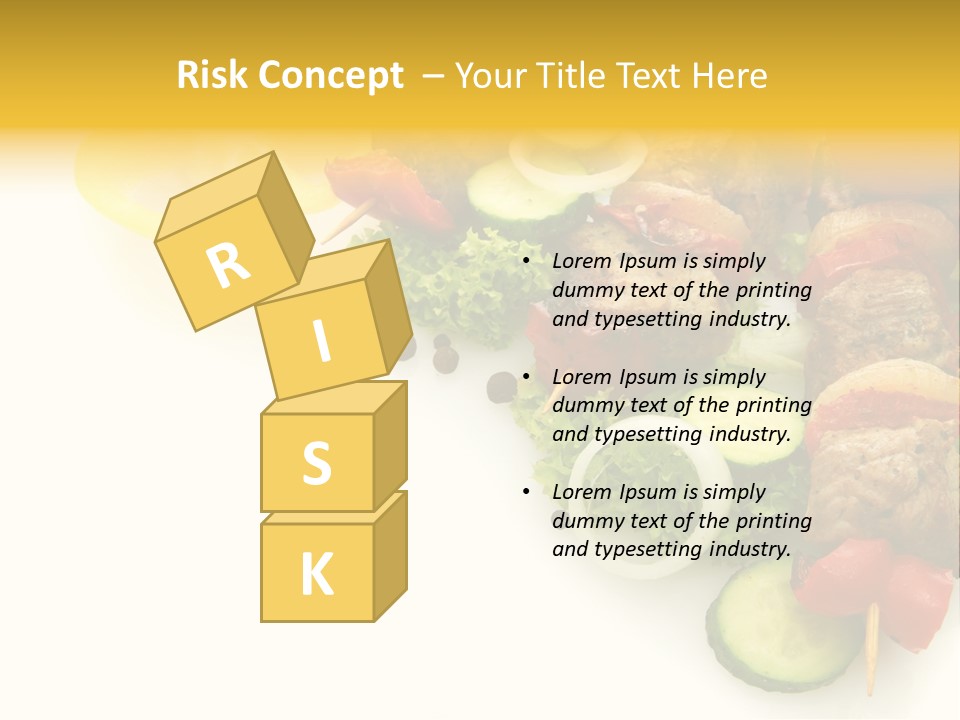 Risk Concept – Your Title Text Here

R
I
S
K

• Lorem Ipsum is simply dummy text of the printing and typesetting industry.

• Lorem Ipsum is simply dummy text of the printing and typesetting industry.

• Lorem Ipsum is simply dummy text of the printing and typesetting industry.